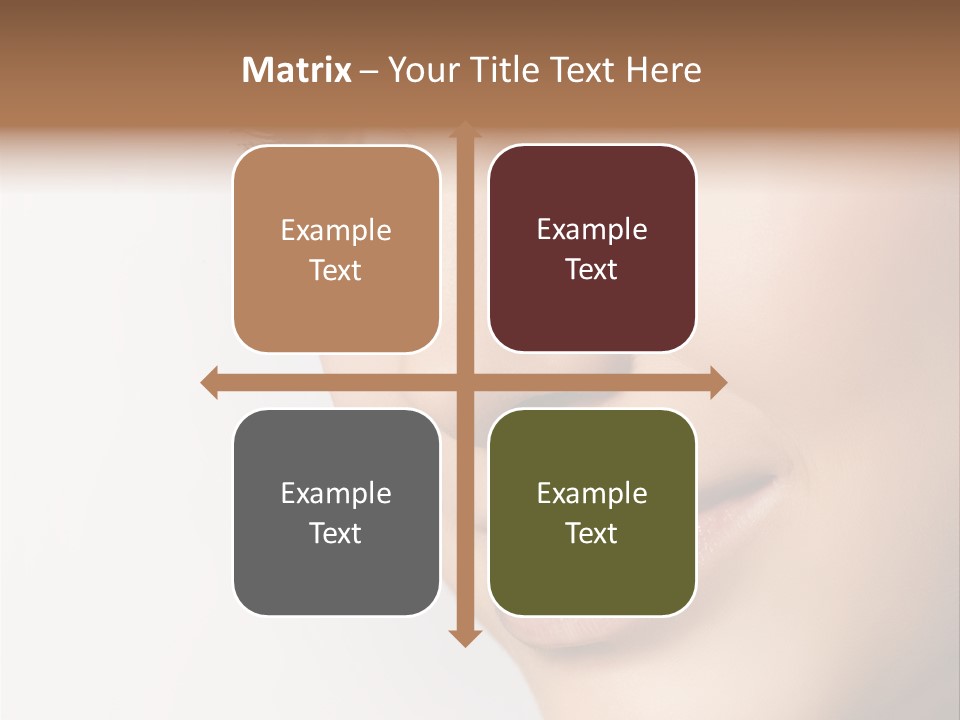 Matrix – Your Title Text Here

Example Text

Example Text

Example Text

Example Text